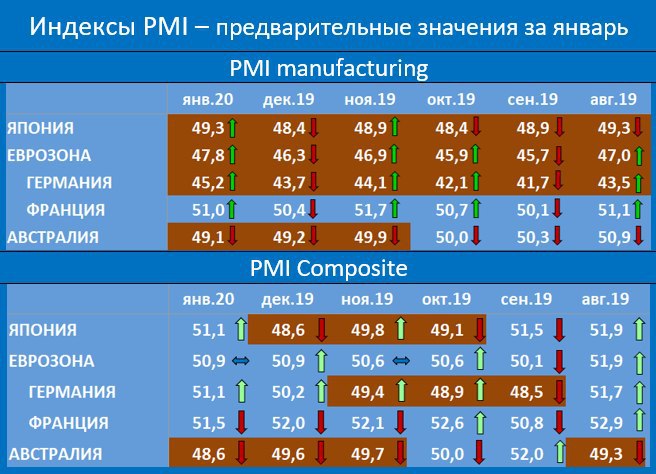 Индексы PMI – предварительные значения за январь

PMI manufacturing

| | янв.20 | дек.19 | ноя.19 | окт.19 | сен.19 | авг.19 |
|---|---|---|---|---|---|---|
| ЯПОНИЯ | 49,3 | 48,4 | 48,9 | 48,4 | 48,9 | 49,3 |
| ЕВРОЗОНА | 47,8 | 46,3 | 46,9 | 45,9 | 45,7 | 47,0 |
| ГЕРМАНИЯ | 45,2 | 43,7 | 44,1 | 42,1 | 41,7 | 43,5 |
| ФРАНЦИЯ | 51,0 | 50,4 | 51,7 | 50,7 | 50,1 | 51,1 |
| АВСТРАЛИЯ | 49,1 | 49,2 | 49,9 | 50,0 | 50,3 | 50,9 |

PMI Composite

| | янв.20 | дек.19 | ноя.19 | окт.19 | сен.19 | авг.19 |
|---|---|---|---|---|---|---|
| ЯПОНИЯ | 51,1 | 48,6 | 49,8 | 49,1 | 51,5 | 51,9 |
| ЕВРОЗОНА | 50,9 | 50,9 | 50,6 | 50,6 | 50,1 | 51,9 |
| ГЕРМАНИЯ | 51,1 | 50,2 | 49,4 | 48,9 | 48,5 | 51,7 |
| ФРАНЦИЯ | 51,5 | 52,0 | 52,1 | 52,6 | 50,8 | 52,9 |
| АВСТРАЛИЯ | 48,6 | 49,6 | 49,7 | 50,0 | 52,0 | 49,3 |